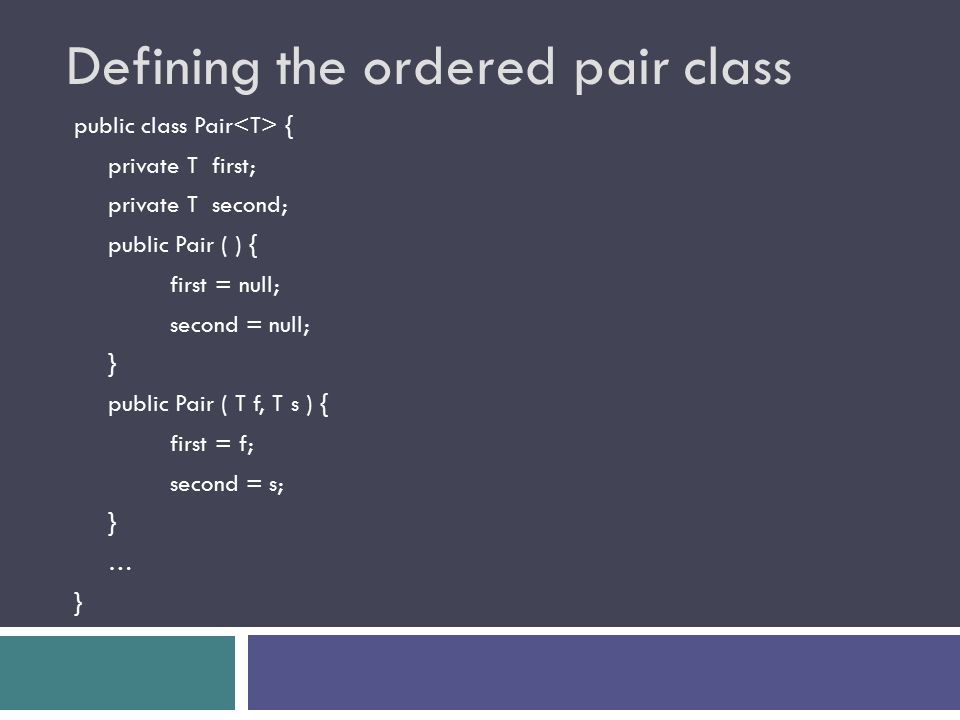 Defining the ordered pair class

public class Pair<T> {
    private T  first;
    private T  second;
    public Pair ( ) {
        first = null;
        second = null;
    }
    public Pair ( T f, T s ) {
        first = f;
        second = s;
    }
    …
}